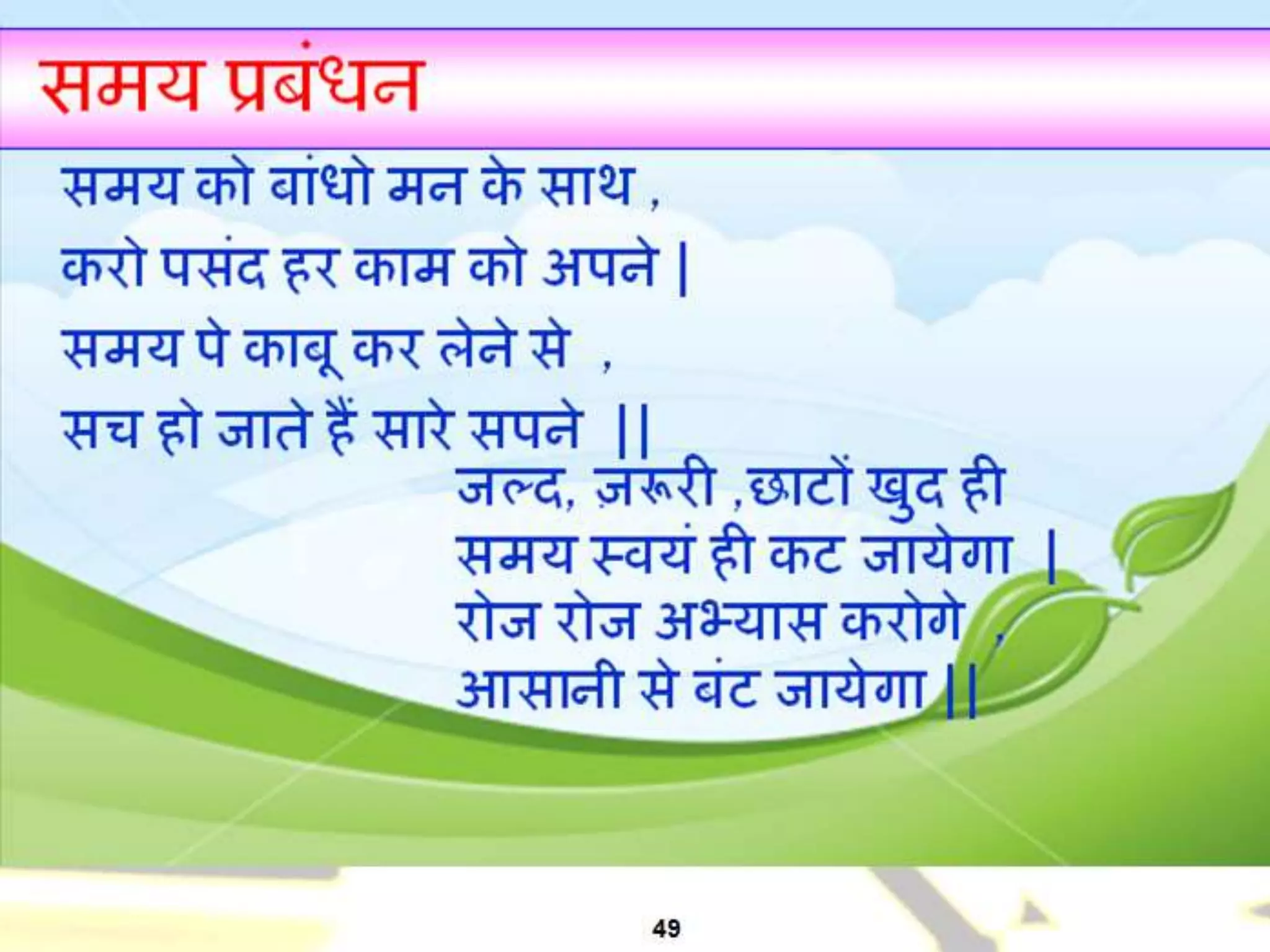 समय प्रबंधन

समय को बांधो मन के साथ ,
करो पसंद हर काम को अपने |
समय पे काबू कर लेने से ,
सच हो जाते हैं सारे सपने ||

जल्द, ज़रूरी ,छाटों खुद ही
समय स्वयं ही कट जायेगा |
रोज रोज अभ्यास करोगे ,
आसानी से बंट जायेगा ||

49